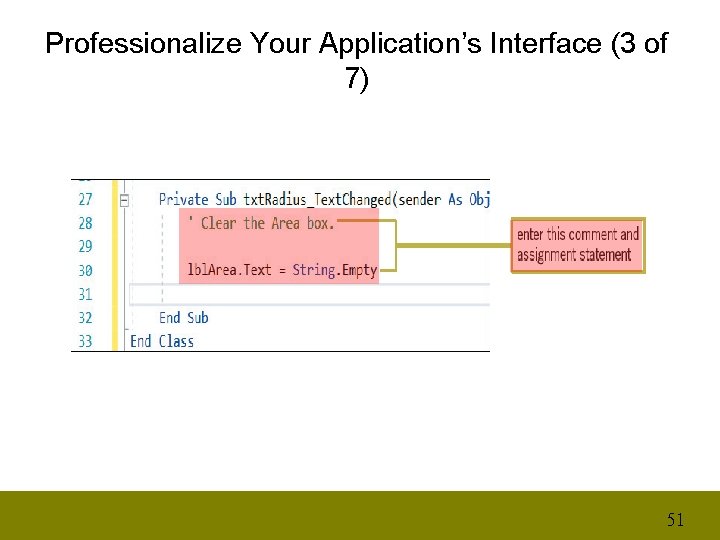 Professionalize Your Application's Interface (3 of 7)

27 Private Sub txtRadius_TextChanged(sender As Obj
28 ' Clear the Area box.
29
30 lblArea.Text = String.Empty
31
32 End Sub
33 End Class

enter this comment and assignment statement

51